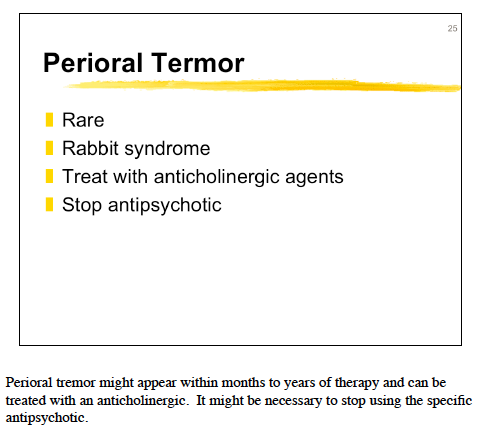 25

Perioral Termor

Rare
Rabbit syndrome
Treat with anticholinergic agents
Stop antipsychotic

Perioral tremor might appear within months to years of therapy and can be treated with an anticholinergic. It might be necessary to stop using the specific antipsychotic.